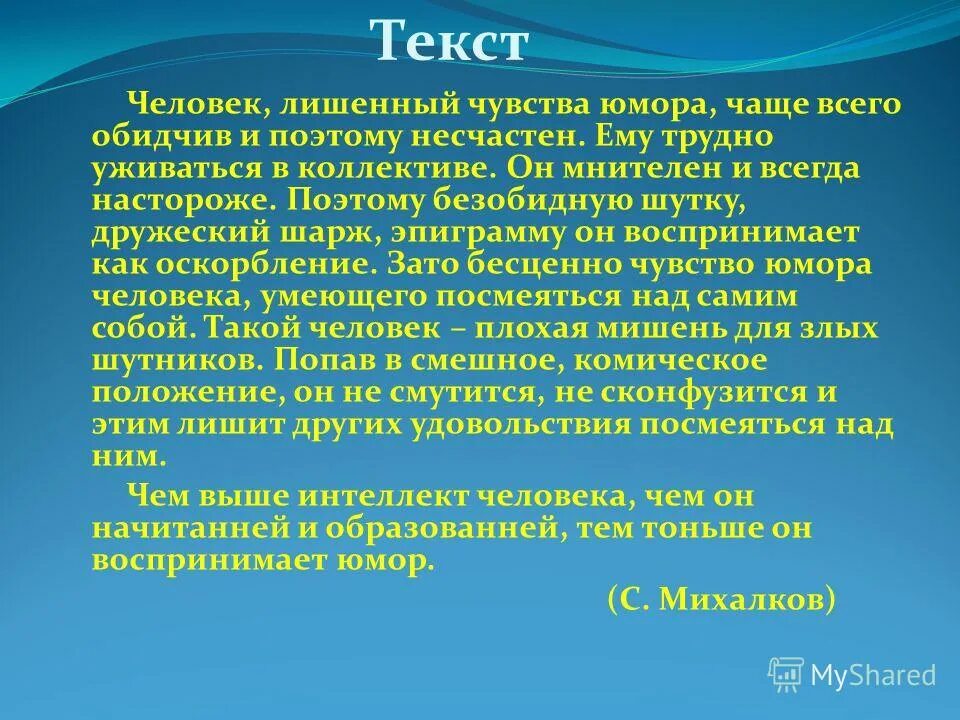 Текст

Человек, лишенный чувства юмора, чаще всего обидчив и поэтому несчастен. Ему трудно уживаться в коллективе. Он мнителен и всегда настороже. Поэтому безобидную шутку, дружеский шарж, эпиграмму он воспринимает как оскорбление. Зато бесценно чувство юмора человека, умеющего посмеяться над самим собой. Такой человек – плохая мишень для злых шутников. Попав в смешное, комическое положение, он не смутится, не сконфузится и этим лишит других удовольствия посмеяться над ним.

Чем выше интеллект человека, чем он начитанней и образованней, тем тоньше он воспринимает юмор.

(С. Михалков)

MyShared